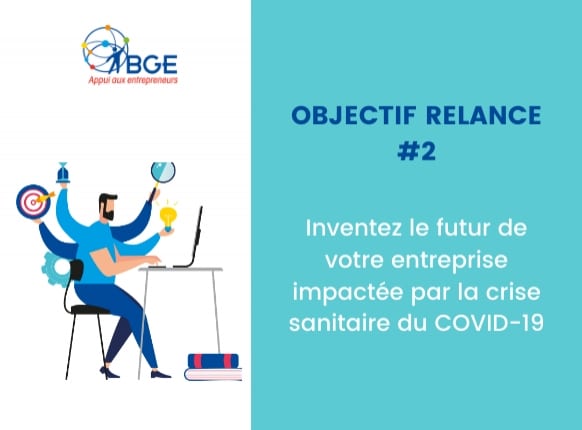 BGE
Appui aux entrepreneurs

OBJECTIF RELANCE
#2

Inventez le futur de votre entreprise impactée par la crise sanitaire du COVID-19